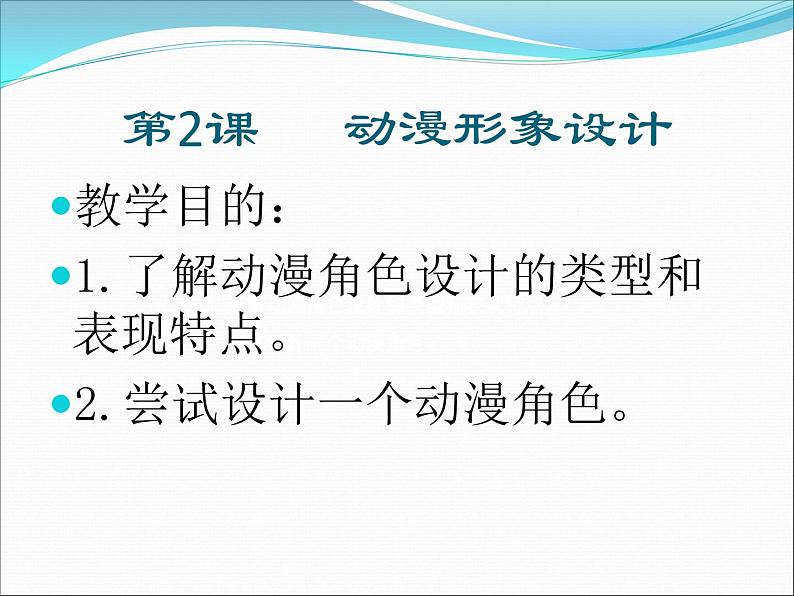 第2课　　动漫形象设计

教学目的：

1. 了解动漫角色设计的类型和表现特点。

2. 尝试设计一个动漫角色。